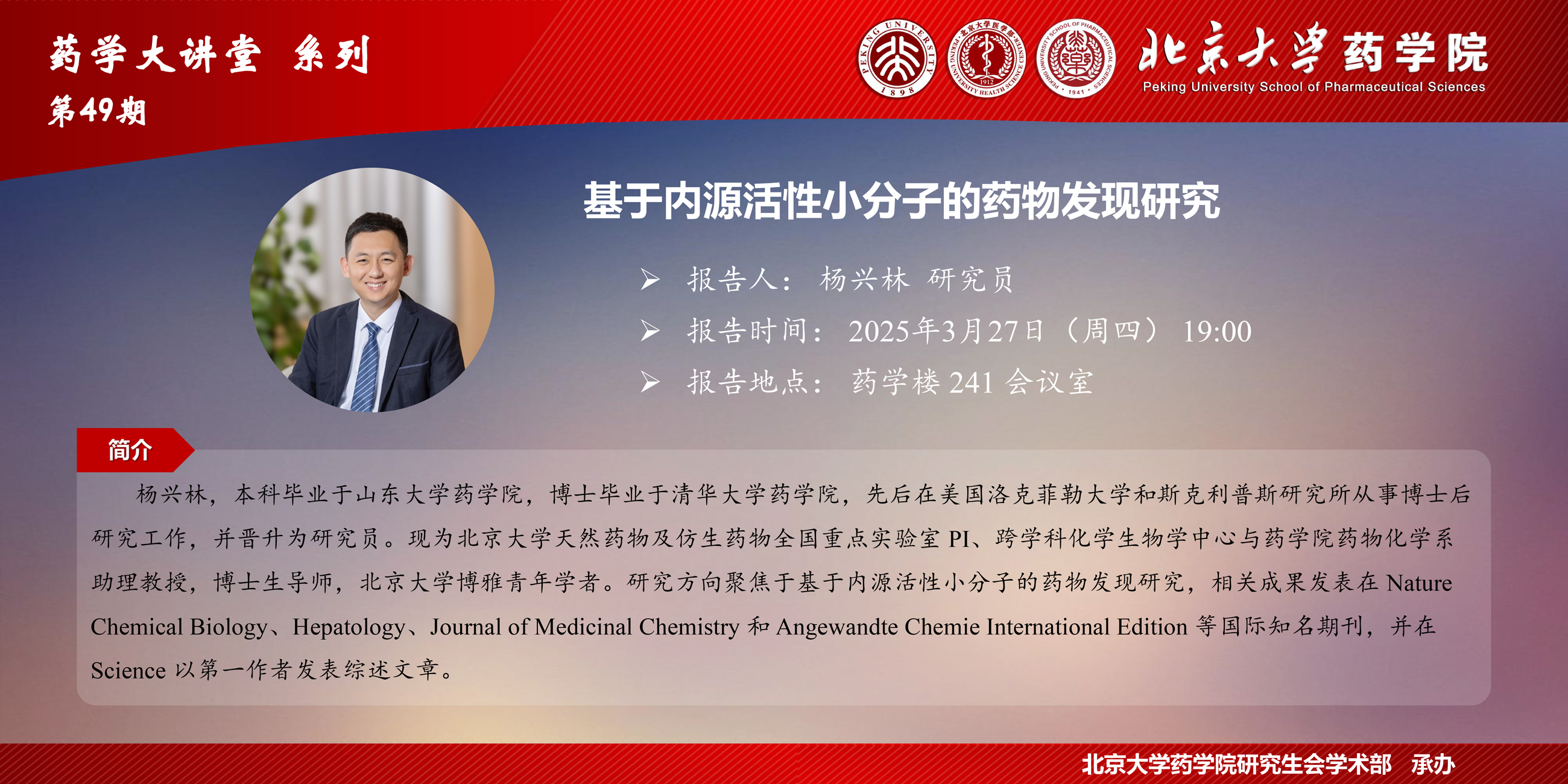 药学大讲堂 系列
第49期

PEKING UNIVERSITY 1898

北京大学医学部 PEKING UNIVERSITY HEALTH SCIENCE CENTER 1912

PEKING UNIVERSITY SCHOOL OF PHARMACEUTICAL SCIENCES 1941

北京大学药学院
Peking University School of Pharmaceutical Sciences

基于内源活性小分子的药物发现研究

➢ 报告人： 杨兴林 研究员
➢ 报告时间： 2025年3月27日（周四） 19:00
➢ 报告地点： 药学楼 241 会议室

简介

杨兴林，本科毕业于山东大学药学院，博士毕业于清华大学药学院，先后在美国洛克菲勒大学和斯克利普斯研究所从事博士后研究工作，并晋升为研究员。现为北京大学天然药物及仿生药物全国重点实验室 PI、跨学科化学生物学中心与药学院药物化学系助理教授，博士生导师，北京大学博雅青年学者。研究方向聚焦于基于内源活性小分子的药物发现研究，相关成果发表在 Nature Chemical Biology、Hepatology、Journal of Medicinal Chemistry 和 Angewandte Chemie International Edition 等国际知名期刊，并在 Science 以第一作者发表综述文章。

北京大学药学院研究生会学术部 承办